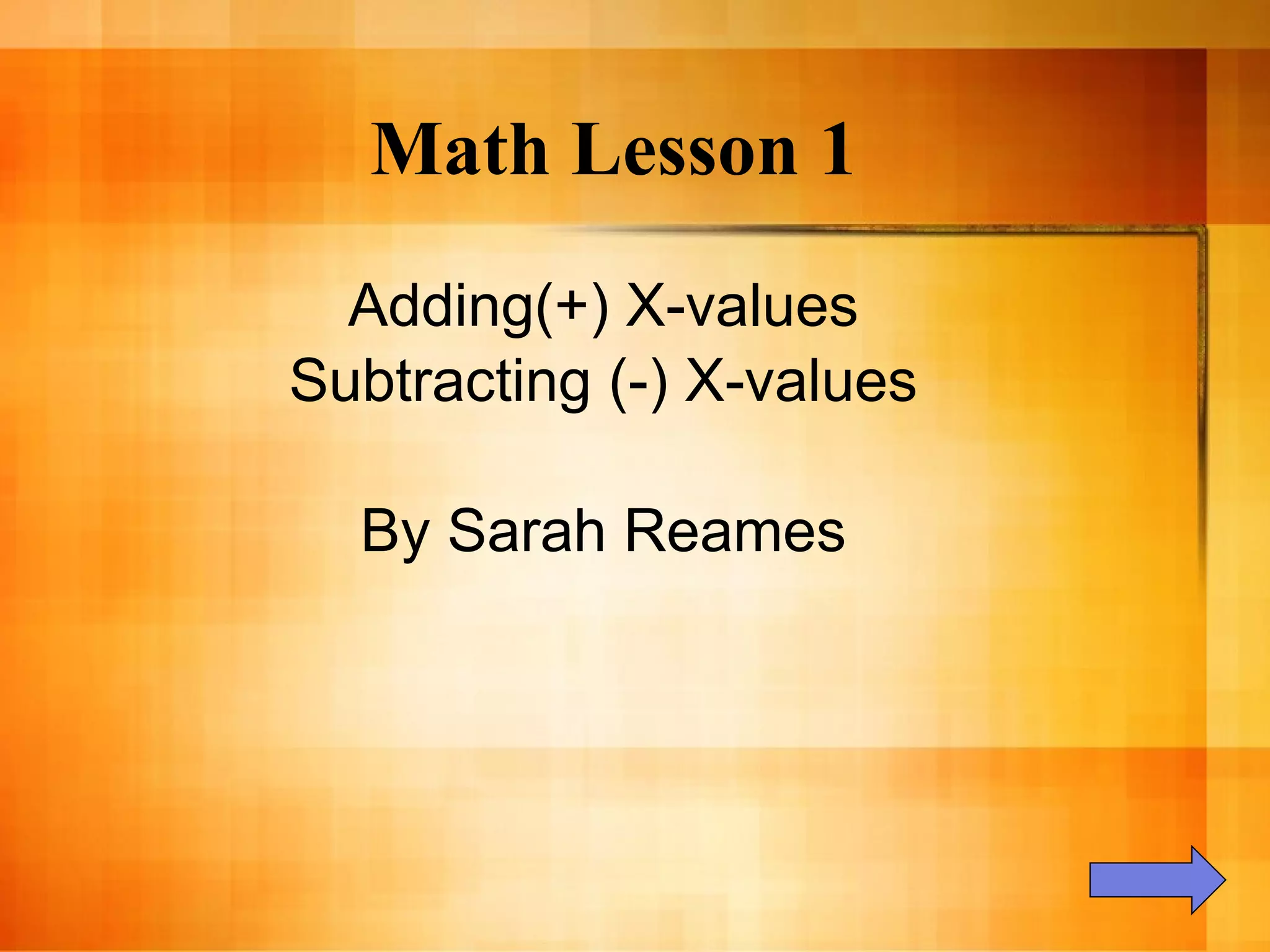 Math Lesson 1

Adding(+) X-values
Subtracting (-) X-values

By Sarah Reames